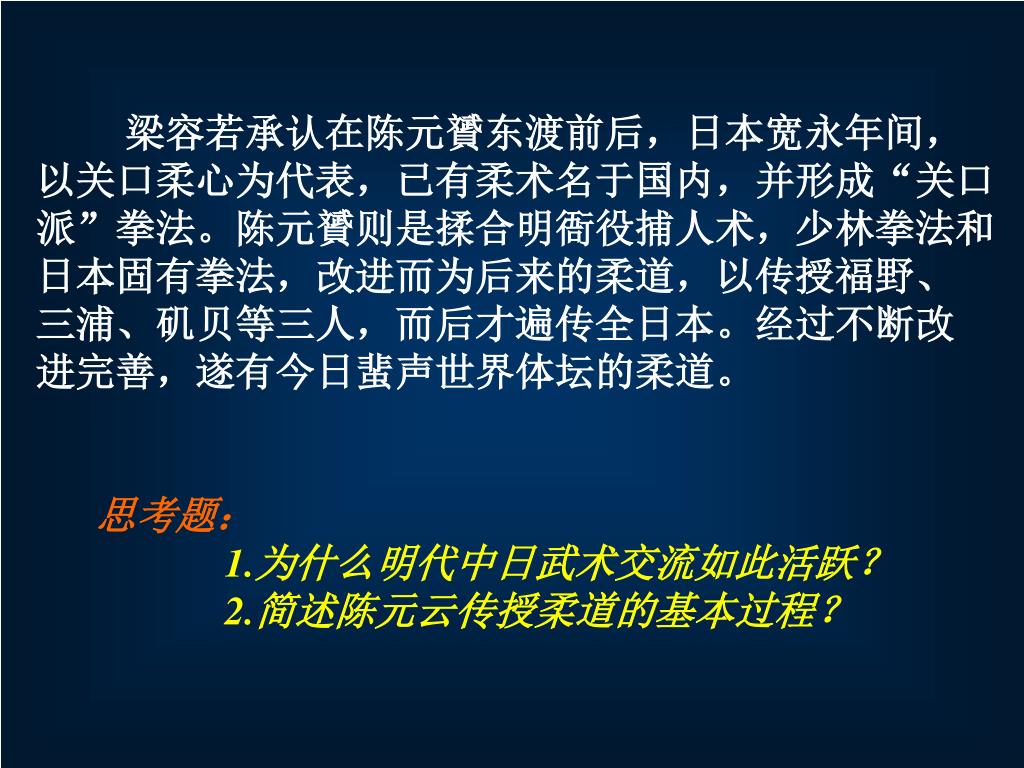 梁容若承认在陈元贇东渡前后，日本宽永年间，以关口柔心为代表，已有柔术名于国内，并形成“关口派”拳法。陈元贇则是揉合明衙役捕人术，少林拳法和日本固有拳法，改进而为后来的柔道，以传授福野、三浦、矶贝等三人，而后才遍传全日本。经过不断改进完善，遂有今日蜚声世界体坛的柔道。

思考题：

1.为什么明代中日武术交流如此活跃？

2.简述陈元云传授柔道的基本过程？